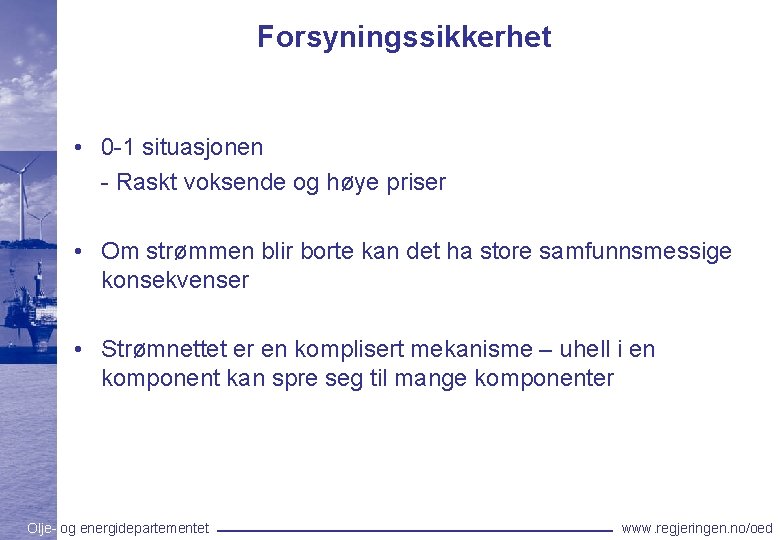 Forsyningssikkerhet

• 0-1 situasjonen
- Raskt voksende og høye priser

• Om strømmen blir borte kan det ha store samfunnsmessige konsekvenser

• Strømnettet er en komplisert mekanisme – uhell i en komponent kan spre seg til mange komponenter

Olje- og energidepartementet

www.regjeringen.no/oed